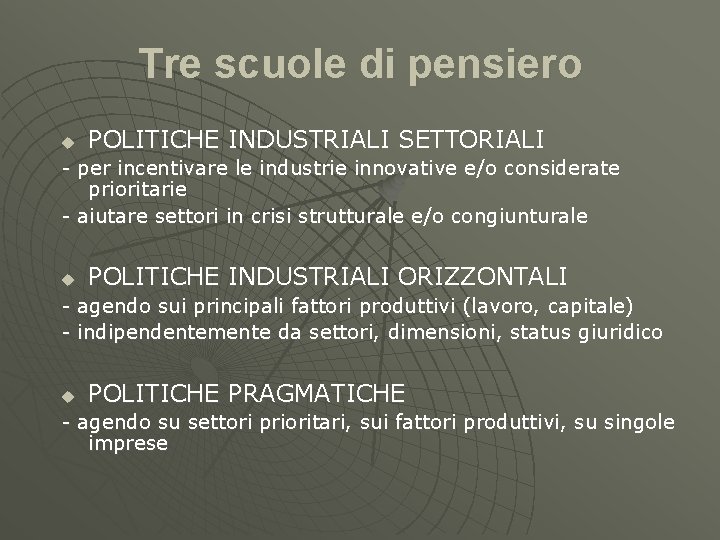 Tre scuole di pensiero

POLITICHE INDUSTRIALI SETTORIALI
- per incentivare le industrie innovative e/o considerate prioritarie
- aiutare settori in crisi strutturale e/o congiunturale

POLITICHE INDUSTRIALI ORIZZONTALI
- agendo sui principali fattori produttivi (lavoro, capitale)
- indipendentemente da settori, dimensioni, status giuridico

POLITICHE PRAGMATICHE
- agendo su settori prioritari, sui fattori produttivi, su singole imprese